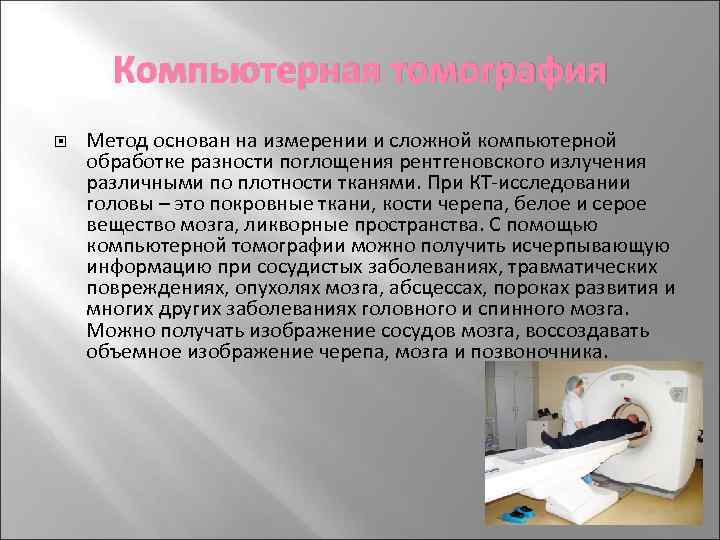 Компьютерная томография

Метод основан на измерении и сложной компьютерной обработке разности поглощения рентгеновского излучения различными по плотности тканями. При КТ-исследовании головы – это покровные ткани, кости черепа, белое и серое вещество мозга, ликворные пространства. С помощью компьютерной томографии можно получить исчерпывающую информацию при сосудистых заболеваниях, травматических повреждениях, опухолях мозга, абсцессах, пороках развития и многих других заболеваниях головного и спинного мозга. Можно получать изображение сосудов мозга, воссоздавать объемное изображение черепа, мозга и позвоночника.